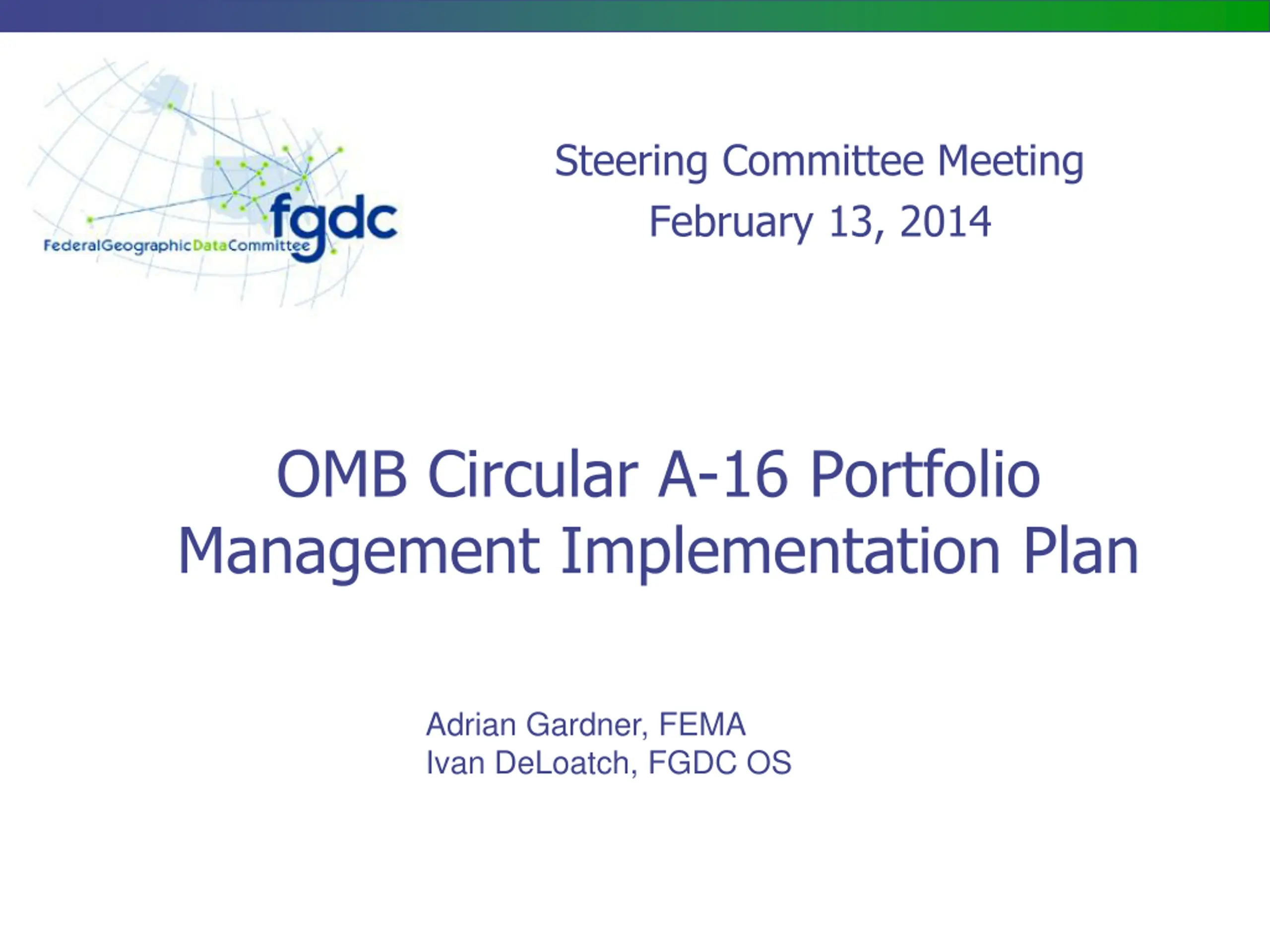 fgdc
FederalGeographicDataCommittee

Steering Committee Meeting
February 13, 2014

OMB Circular A-16 Portfolio Management Implementation Plan

Adrian Gardner, FEMA
Ivan DeLoatch, FGDC OS